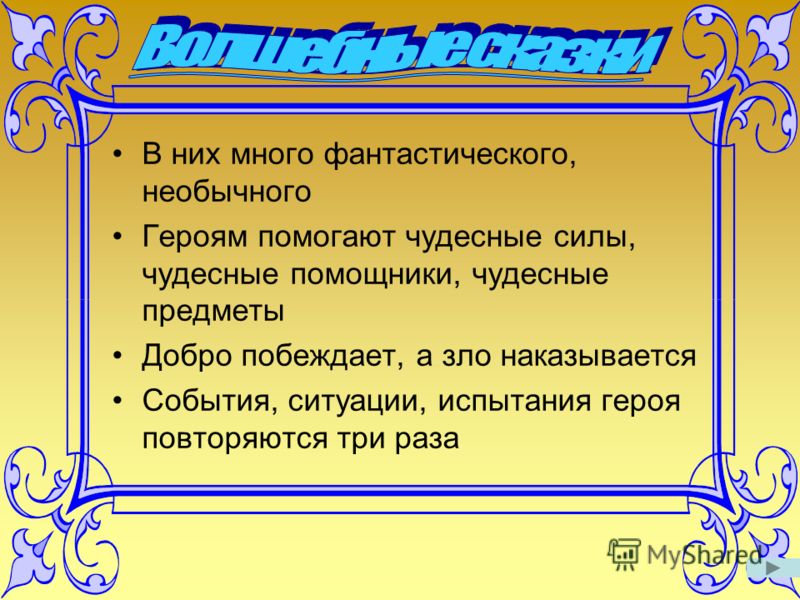 Волшебные сказки

• В них много фантастического, необычного
• Героям помогают чудесные силы, чудесные помощники, чудесные предметы
• Добро побеждает, а зло наказывается
• События, ситуации, испытания героя повторяются три раза

MyShared